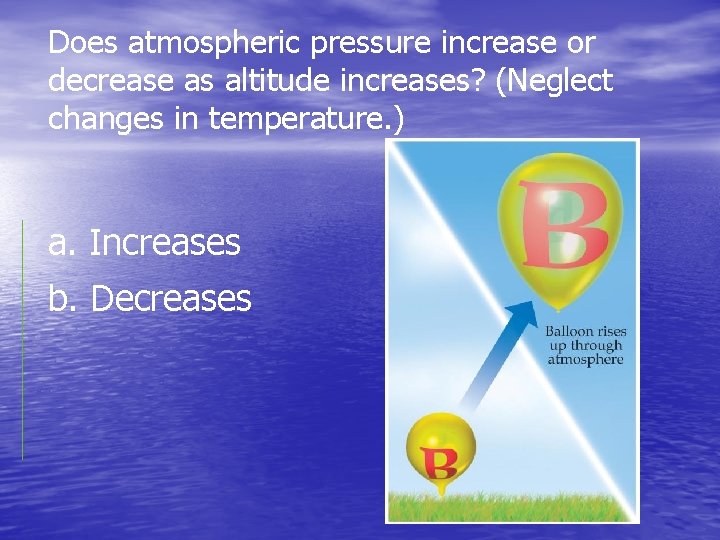 Does atmospheric pressure increase or decrease as altitude increases? (Neglect changes in temperature.)

a. Increases

b. Decreases

B

Balloon rises up through atmosphere

B